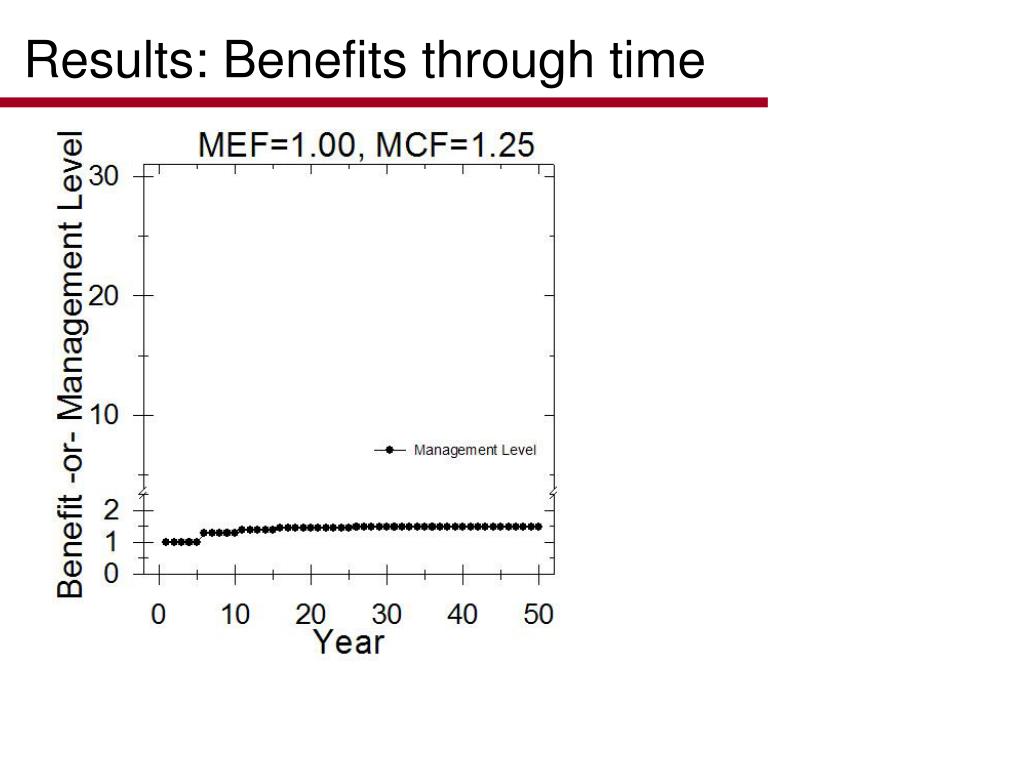 Results: Benefits through time

MEF=1.00, MCF=1.25

Benefit -or- Management Level

30
20
10
2
1
0

Management Level

0 10 20 30 40 50
Year